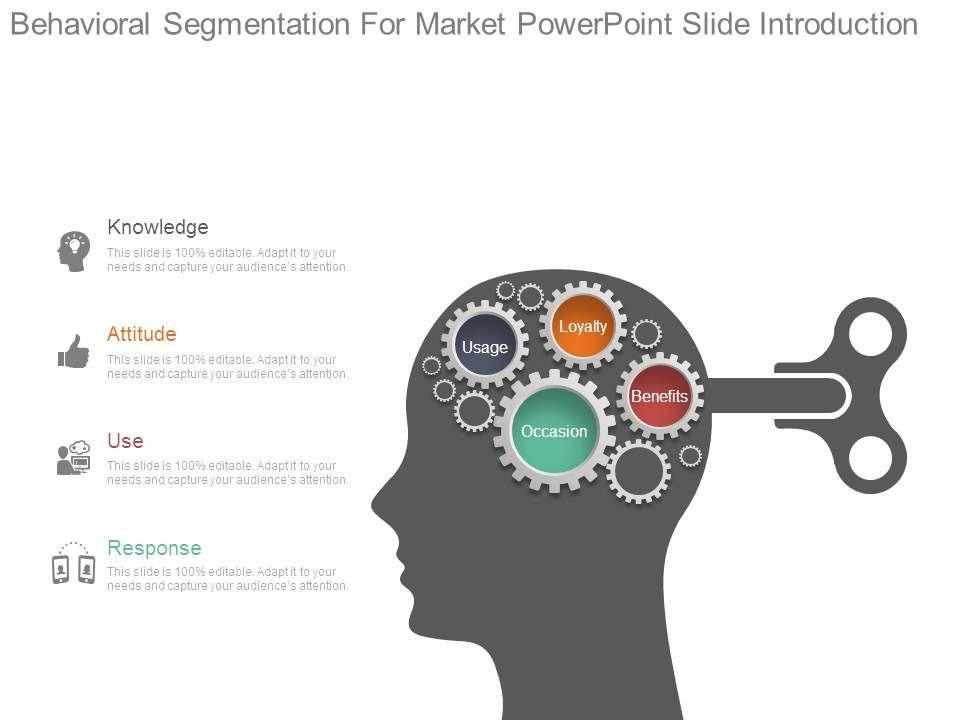 Behavioral Segmentation For Market PowerPoint Slide Introduction

Knowledge
This slide is 100% editable. Adapt it to your needs and capture your audience's attention.

Attitude
This slide is 100% editable. Adapt it to your needs and capture your audience's attention.

Use
This slide is 100% editable. Adapt it to your needs and capture your audience's attention.

Response
This slide is 100% editable. Adapt it to your needs and capture your audience's attention.

Usage

Loyalty

Benefits

Occasion